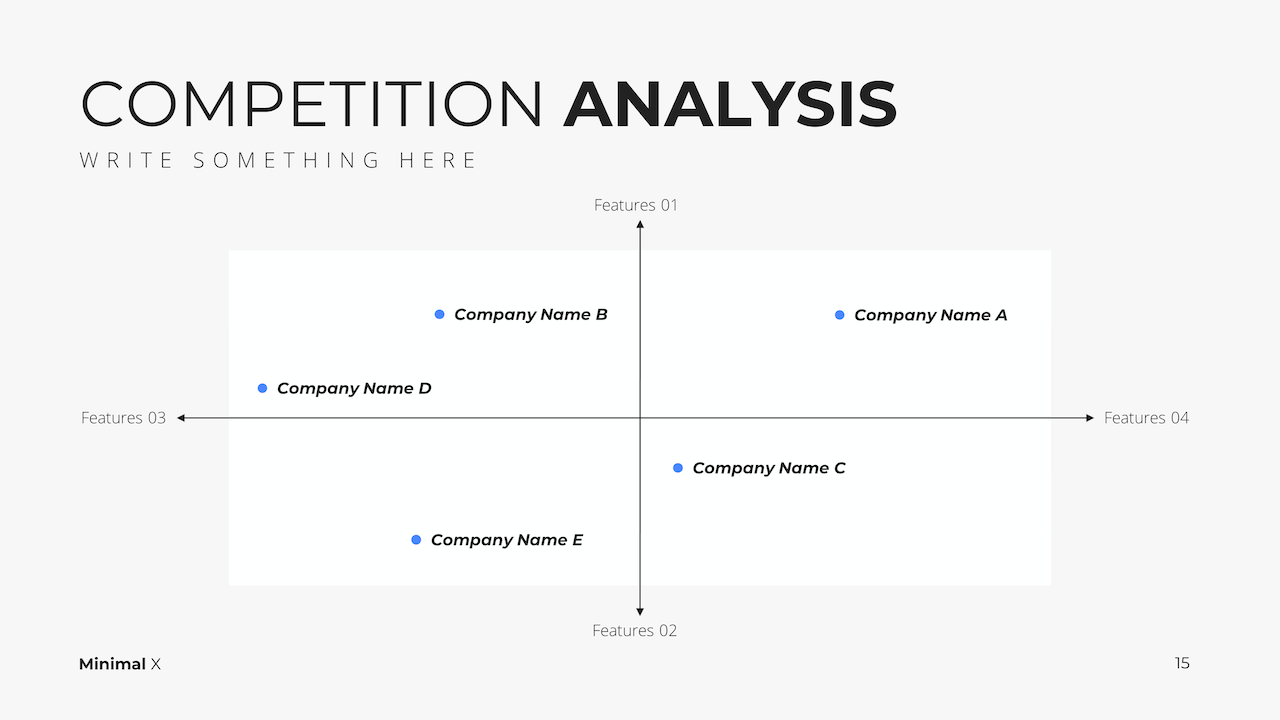 COMPETITION ANALYSIS

WRITE SOMETHING HERE

Features 01

Company Name B

Company Name A

Company Name D

Features 03

Features 04

Company Name C

Company Name E

Features 02

Minimal X

15